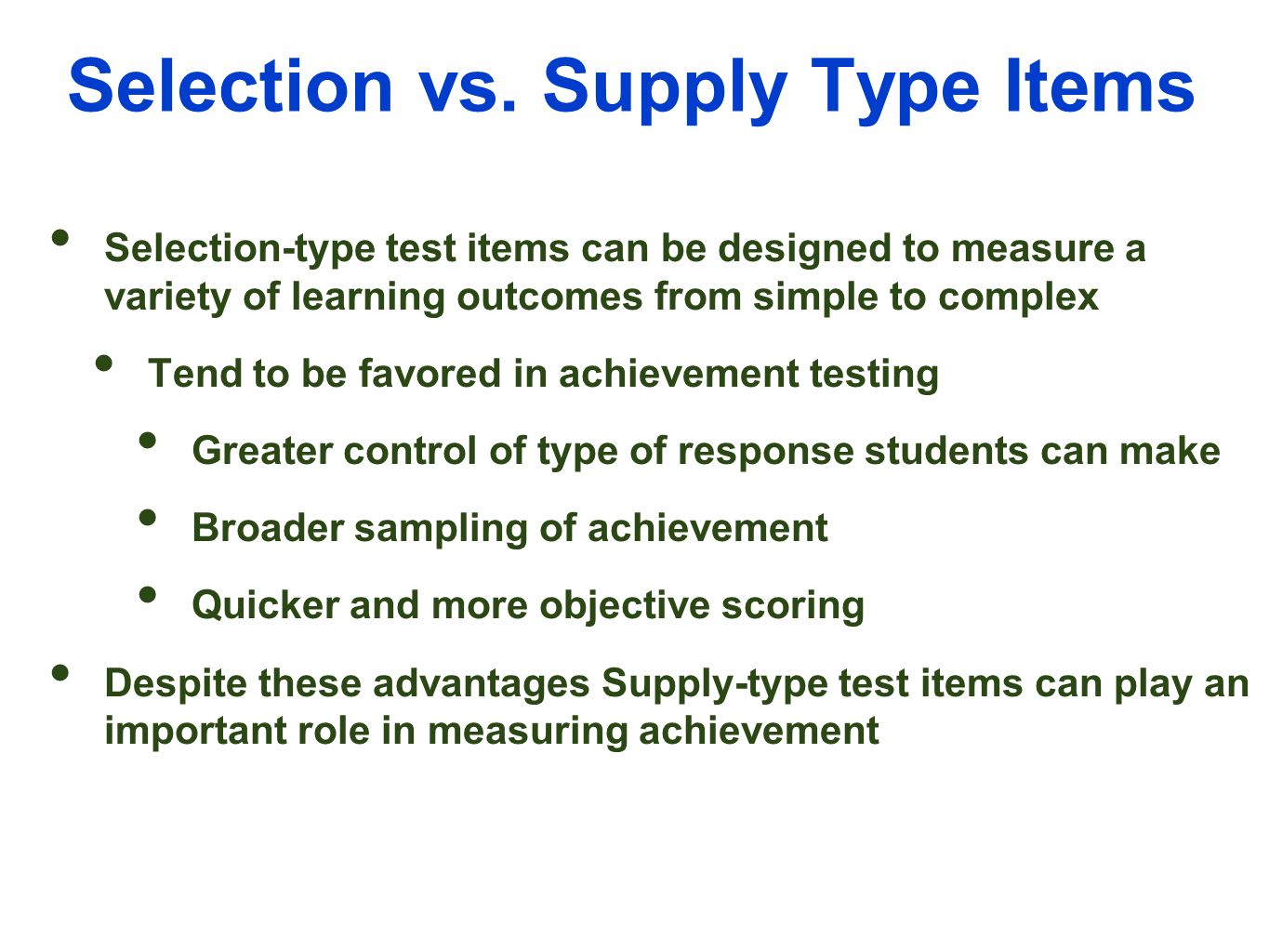 Selection vs. Supply Type Items

• Selection-type test items can be designed to measure a variety of learning outcomes from simple to complex

• Tend to be favored in achievement testing

• Greater control of type of response students can make

• Broader sampling of achievement

• Quicker and more objective scoring

• Despite these advantages Supply-type test items can play an important role in measuring achievement